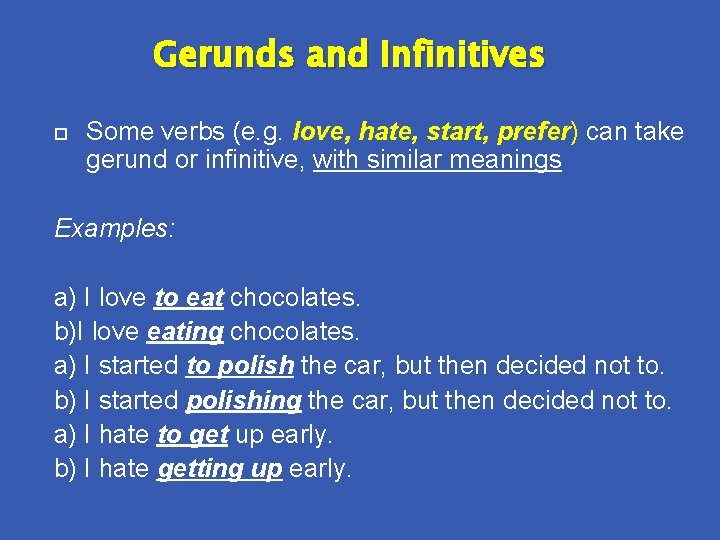 Gerunds and Infinitives

Some verbs (e.g. love, hate, start, prefer) can take gerund or infinitive, with similar meanings

Examples:

a) I love to eat chocolates.
b)I love eating chocolates.
a) I started to polish the car, but then decided not to.
b) I started polishing the car, but then decided not to.
a) I hate to get up early.
b) I hate getting up early.